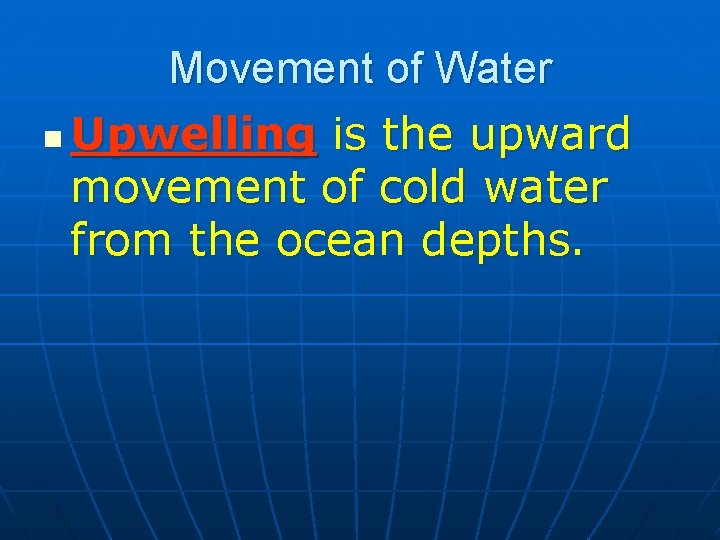 Movement of Water

Upwelling is the upward movement of cold water from the ocean depths.